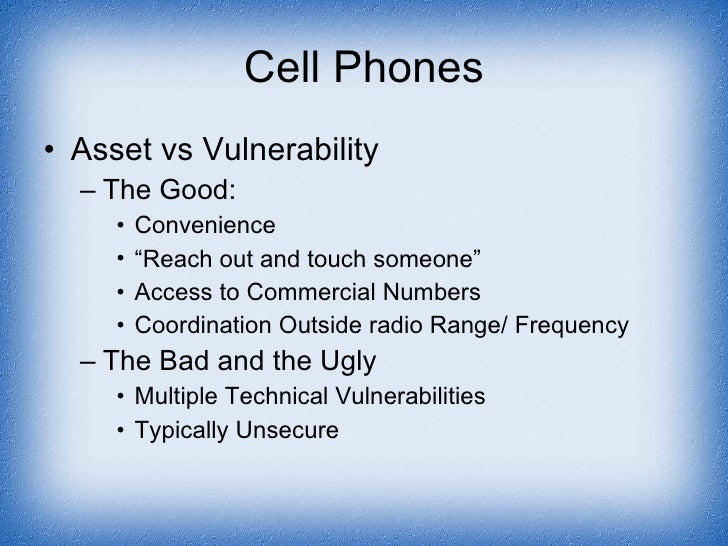 Cell Phones

• Asset vs Vulnerability
– The Good:
• Convenience
• “Reach out and touch someone”
• Access to Commercial Numbers
• Coordination Outside radio Range/ Frequency
– The Bad and the Ugly
• Multiple Technical Vulnerabilities
• Typically Unsecure